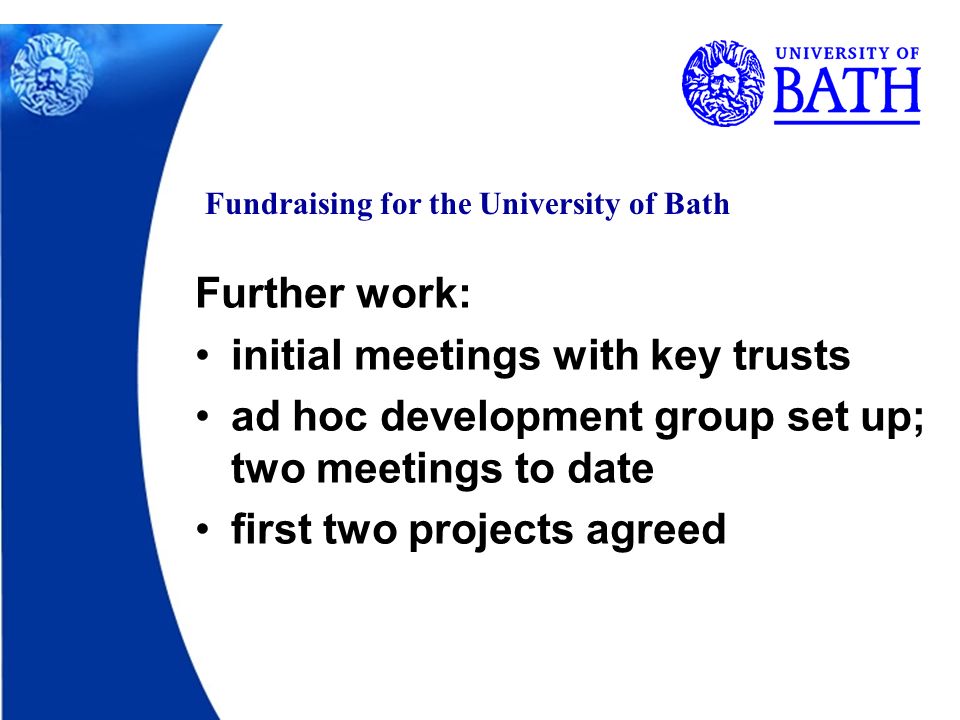 UNIVERSITY OF
BATH

Fundraising for the University of Bath

Further work:
• initial meetings with key trusts
• ad hoc development group set up; two meetings to date
• first two projects agreed